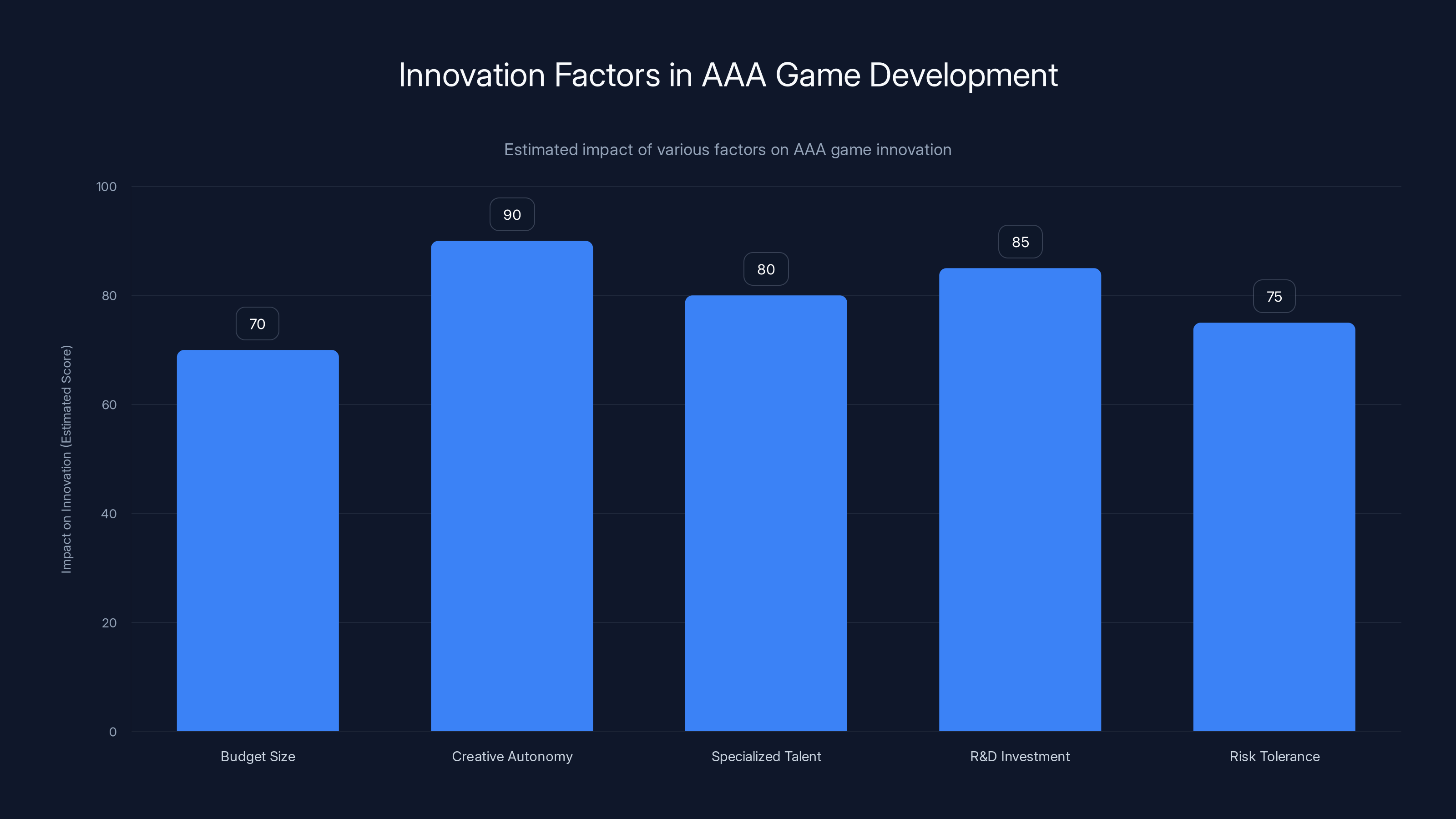 Innovation Factors in AAA Game Development

Estimated impact of various factors on AAA game innovation

Impact on Innovation (Estimated Score)

100
80
60
40
20
0

70
90
80
85
75

Budget Size
Creative Autonomy
Specialized Talent
R&D Investment
Risk Tolerance